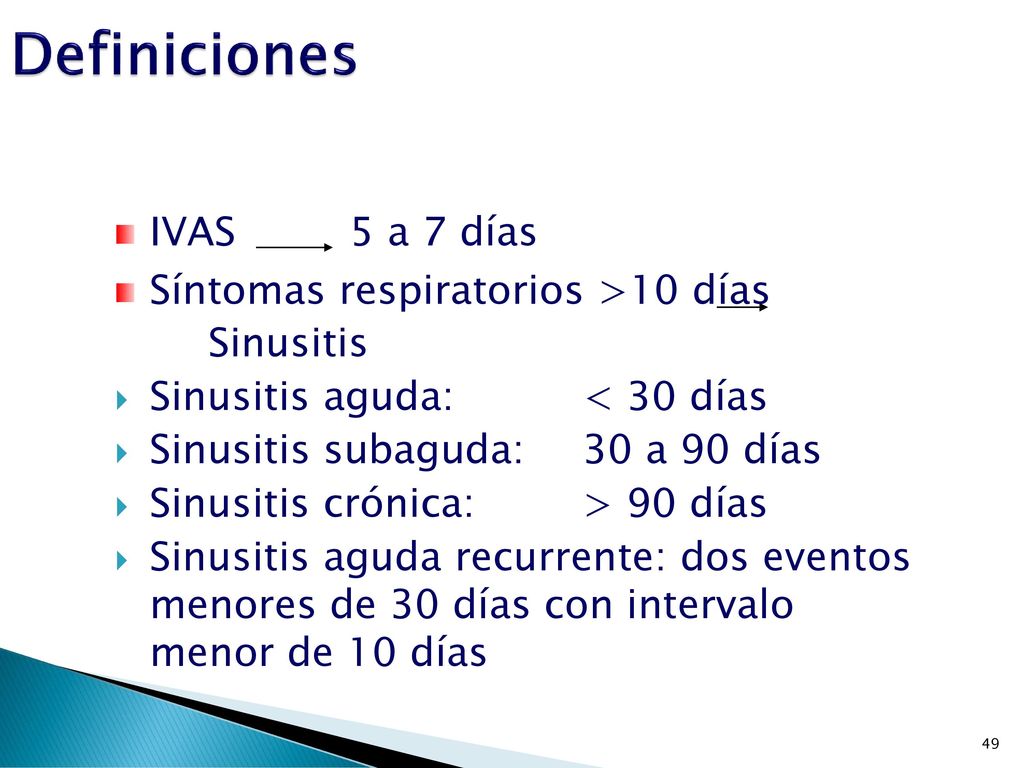 Definiciones

IVAS 5 a 7 días

Síntomas respiratorios >10 días Sinusitis

Sinusitis aguda: < 30 días

Sinusitis subaguda: 30 a 90 días

Sinusitis crónica: > 90 días

Sinusitis aguda recurrente: dos eventos menores de 30 días con intervalo menor de 10 días

49